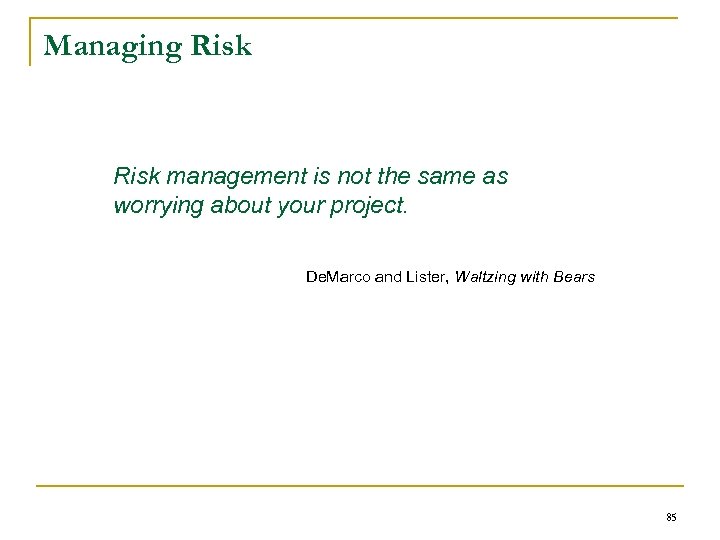 Managing Risk

Risk management is not the same as worrying about your project.

DeMarco and Lister, Waltzing with Bears

85